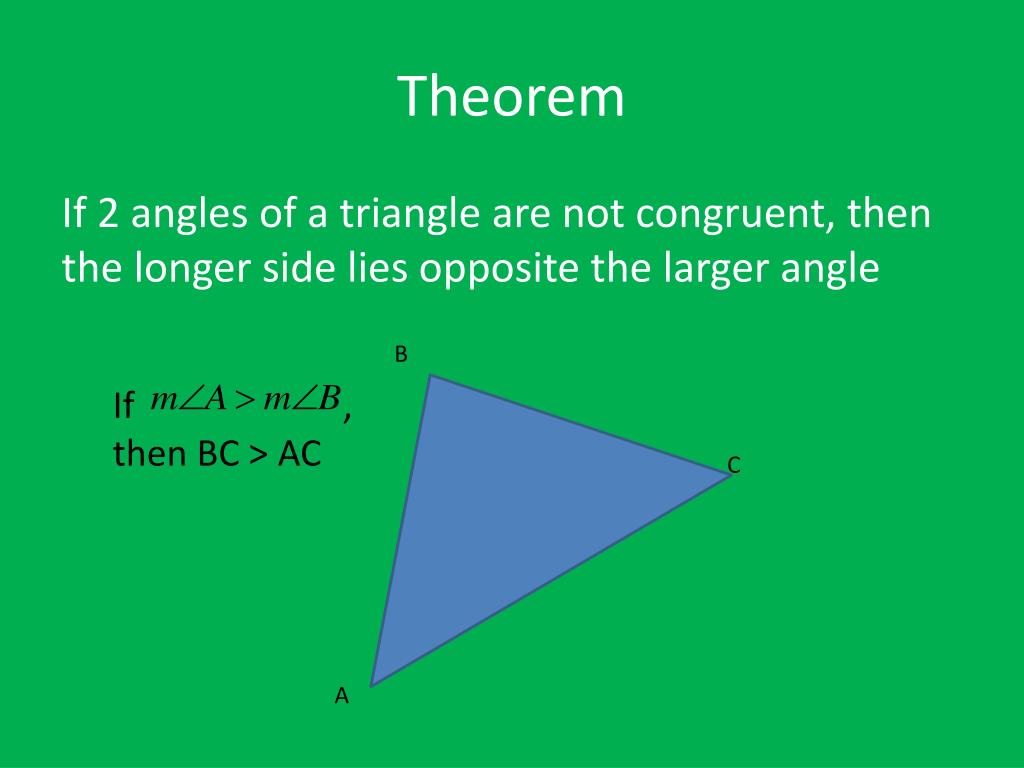 Theorem

If 2 angles of a triangle are not congruent, then the longer side lies opposite the larger angle

If $m\angle A > m\angle B$, then BC > AC

B

C

A